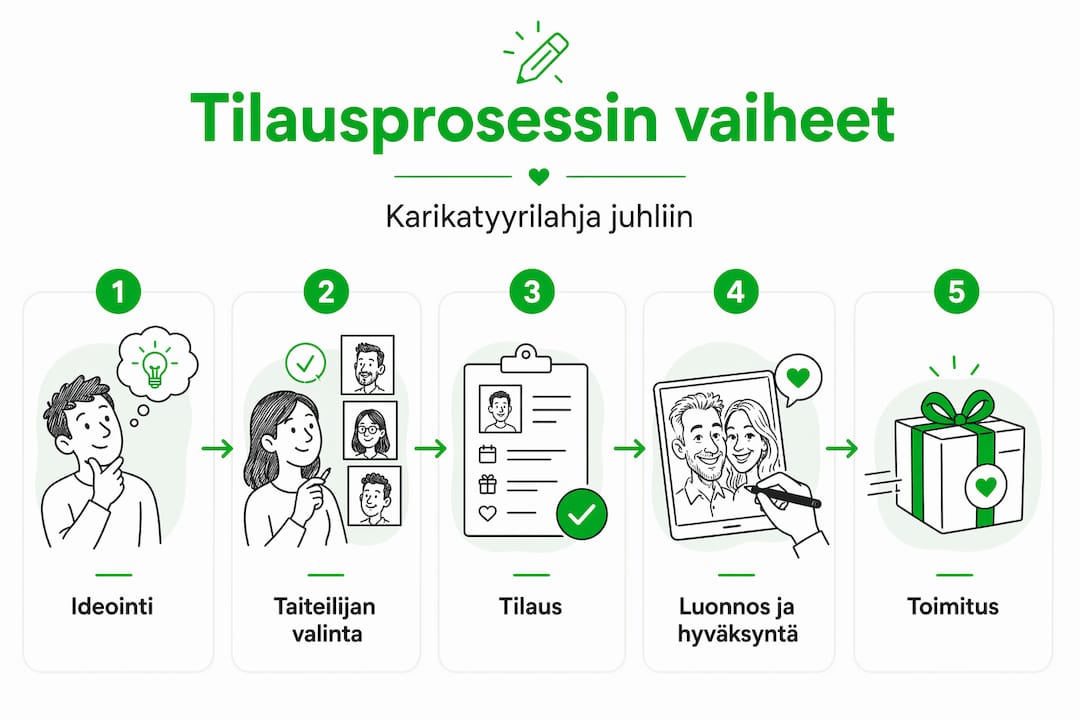 Tilausprosessin vaiheet

Karikatyyrilahja juhliin

1

Ideointi

2

Taiteilijan valinta

3

Tilaus

4

Luonnos ja hyväksyntä

5

Toimitus